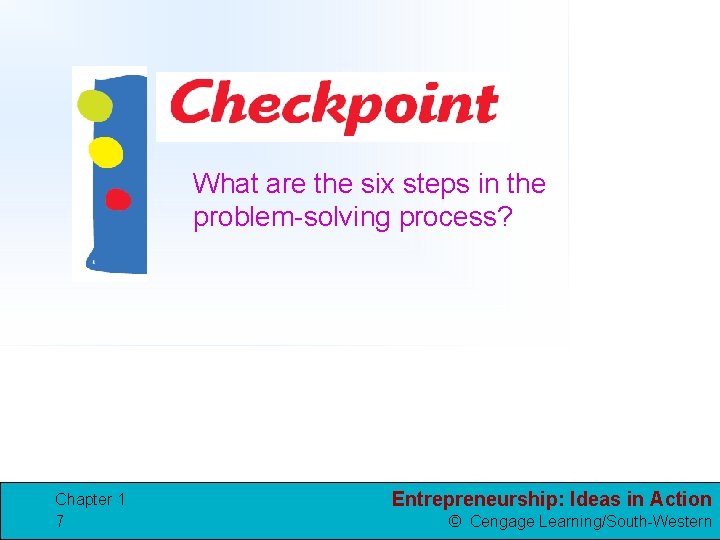 Checkpoint

What are the six steps in the problem-solving process?

Chapter 1
7

Entrepreneurship: Ideas in Action
© Cengage Learning/South-Western